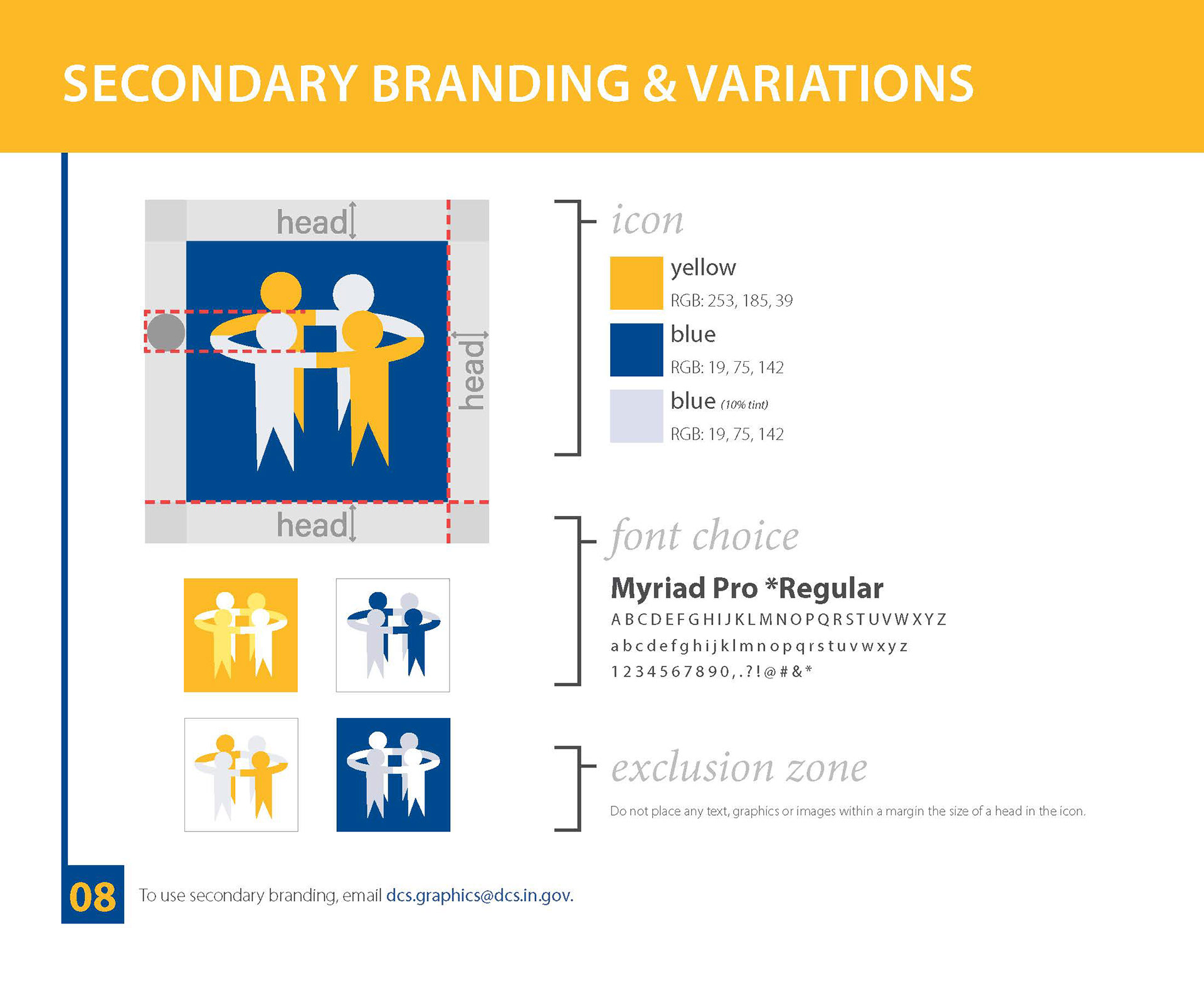 SECONDARY BRANDING & VARIATIONS

head

head

head

icon

yellow
RGB: 253, 185, 39

blue
RGB: 19, 75, 142

blue (10% tint)
RGB: 19, 75, 142

font choice

Myriad Pro *Regular
A B C D E F G H I J K L M N O P Q R S T U V W X Y Z
a b c d e f g h i j k l m n o p q r s t u v w x y z
1 2 3 4 5 6 7 8 9 0 , . ? ! @ # & *

exclusion zone

Do not place any text, graphics or images within a margin the size of a head in the icon.

08

To use secondary branding, email dcs.graphics@dcs.in.gov.